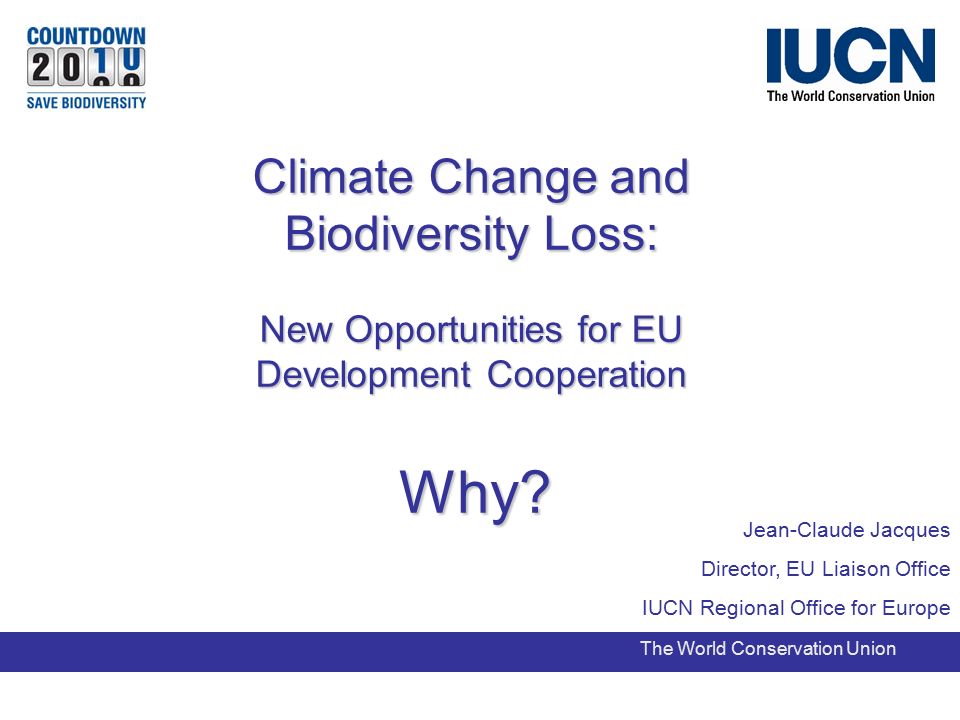 COUNTDOWN 2010
SAVE BIODIVERSITY

IUCN
The World Conservation Union

Climate Change and Biodiversity Loss:

New Opportunities for EU Development Cooperation

Why?

Jean-Claude Jacques

Director, EU Liaison Office

IUCN Regional Office for Europe

The World Conservation Union